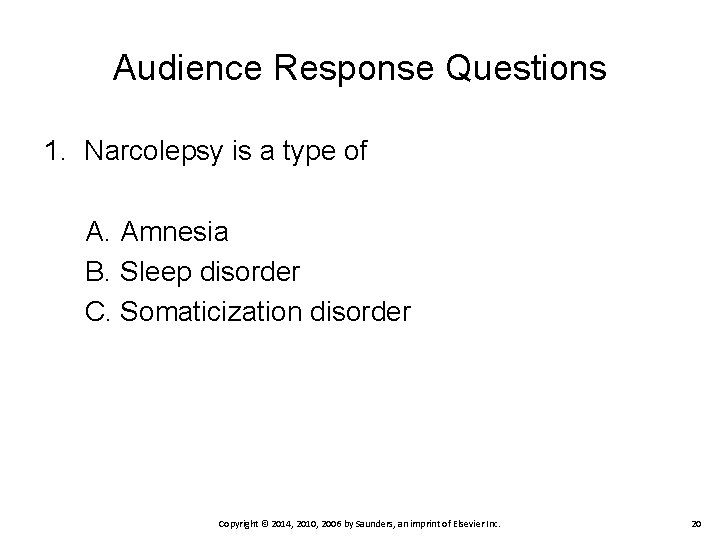 Audience Response Questions

1. Narcolepsy is a type of

A. Amnesia
B. Sleep disorder
C. Somaticization disorder

Copyright © 2014, 2010, 2006 by Saunders, an imprint of Elsevier Inc.

20